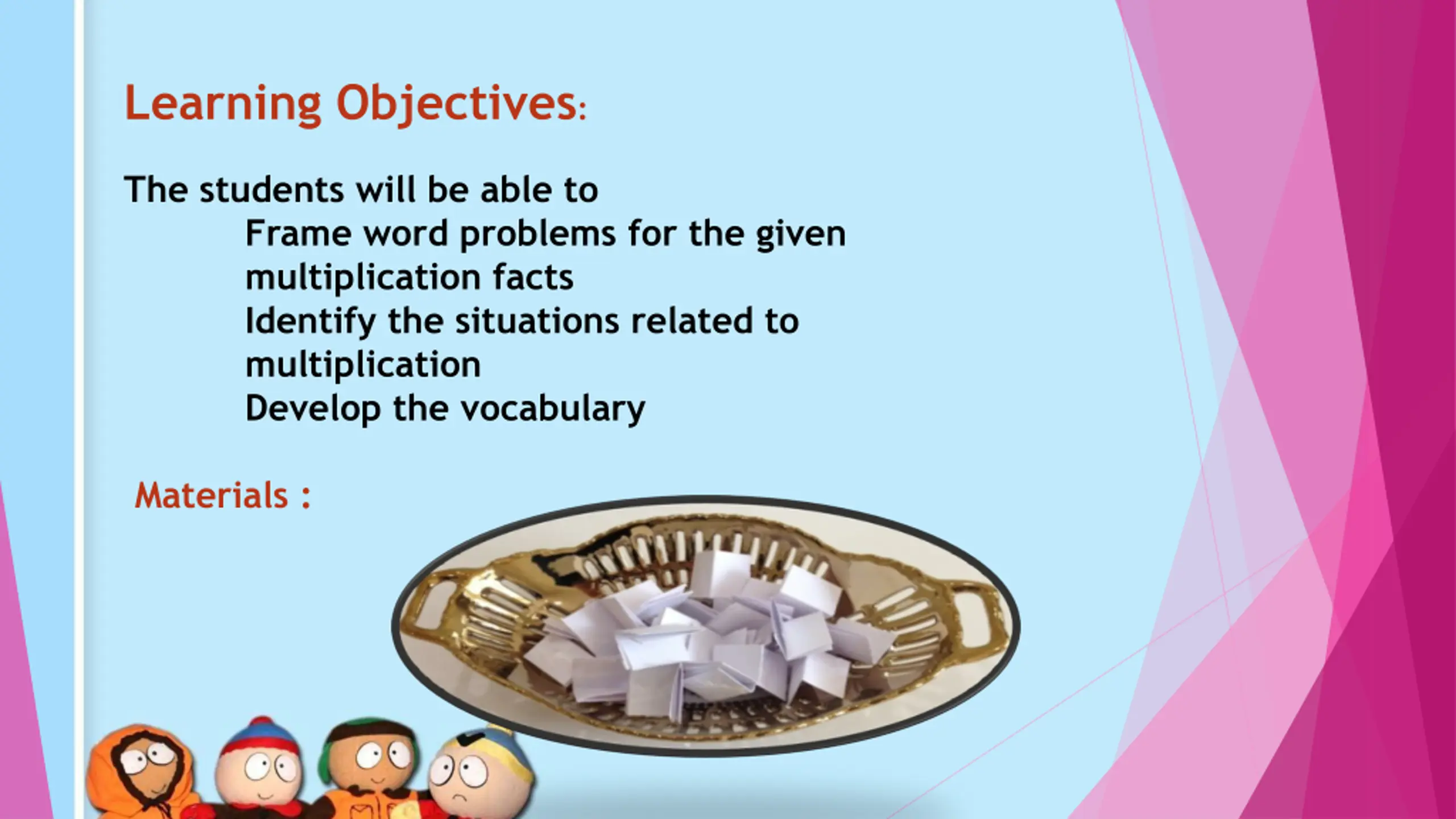 Learning Objectives:

The students will be able to

Frame word problems for the given multiplication facts

Identify the situations related to multiplication

Develop the vocabulary

Materials :